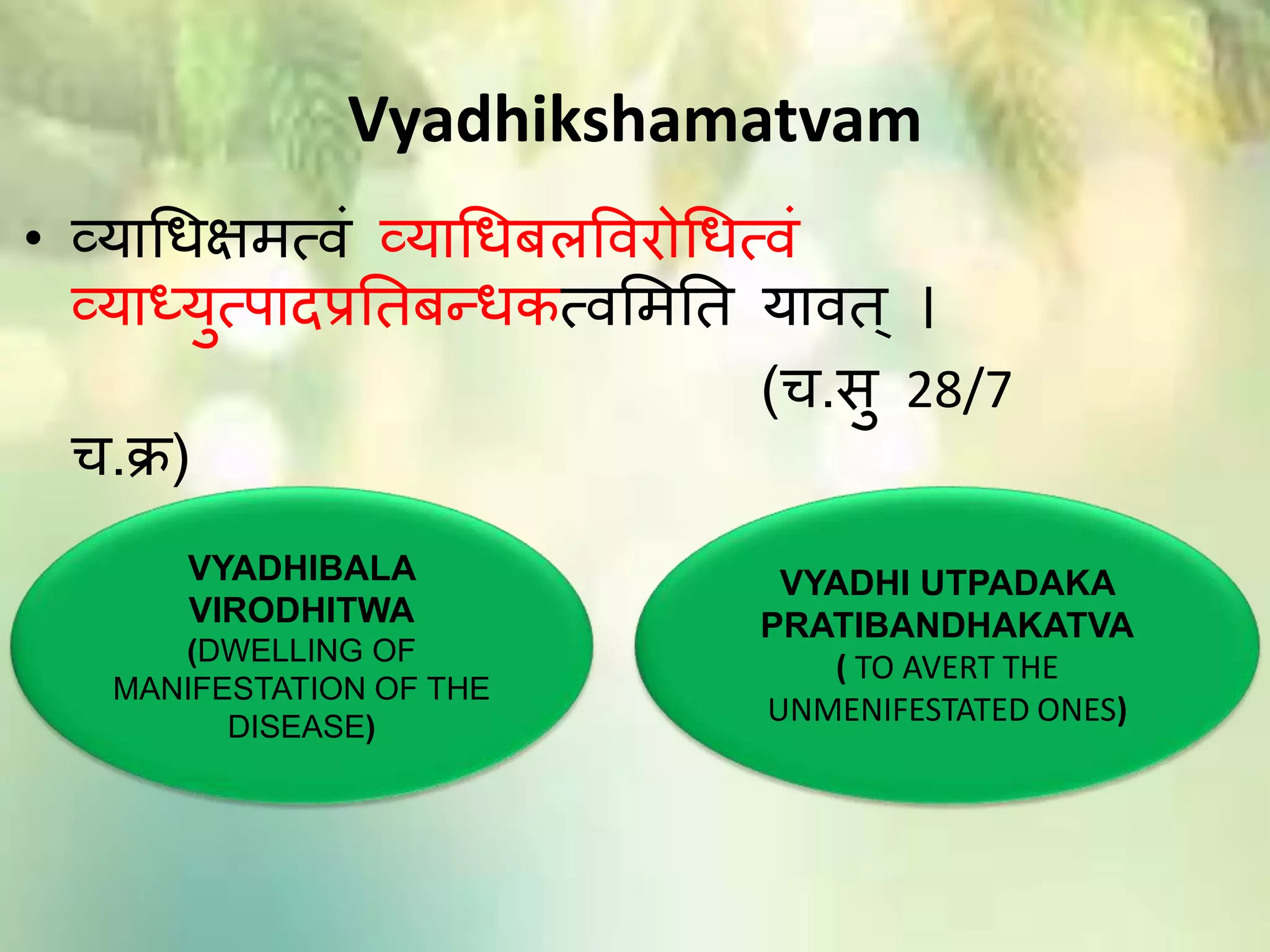 Vyadhikshamatvam

• व्याधिक्षमत्वं व्याधिबलविरोधित्वं व्याध्युत्पादप्रतिबन्धकत्वमिति यावत् । (च.सु 28/7 च.क्र)

VYADHIBALA VIRODHITWA (DWELLING OF MANIFESTATION OF THE DISEASE)

VYADHI UTPADAKA PRATIBANDHAKATVA ( TO AVERT THE UNMENIFESTATED ONES)